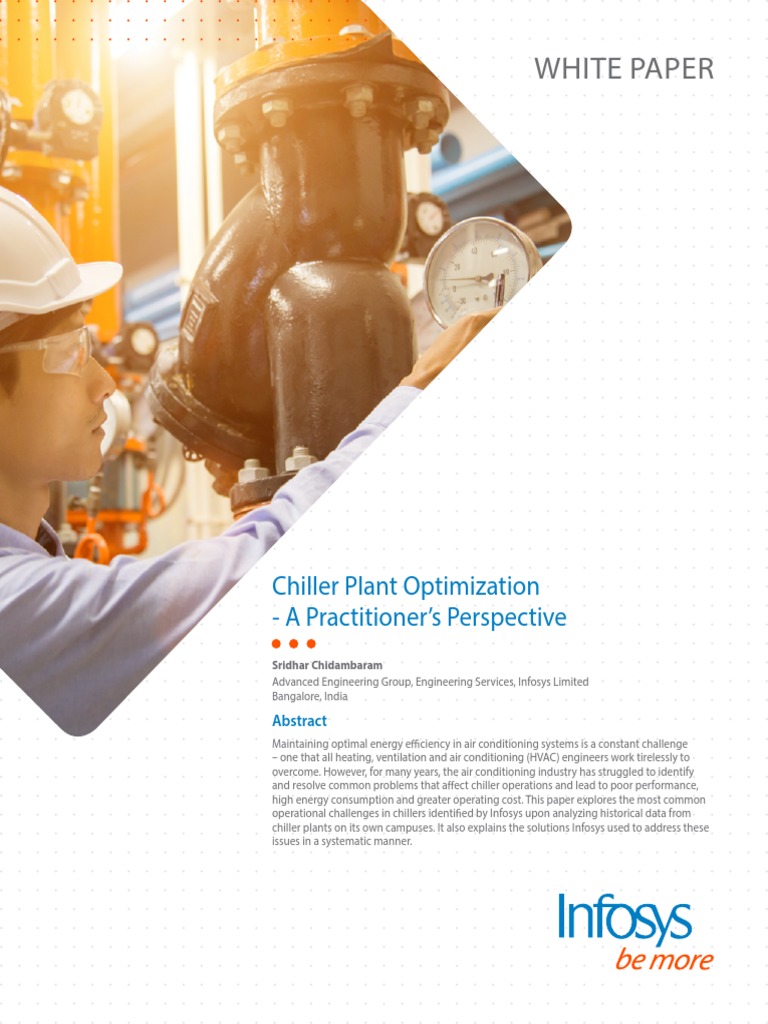 WHITE PAPER

Chiller Plant Optimization - A Practitioner's Perspective

Sridhar Chidambaram
Advanced Engineering Group, Engineering Services, Infosys Limited
Bangalore, India

Abstract

Maintaining optimal energy efficiency in air conditioning systems is a constant challenge – one that all heating, ventilation and air conditioning (HVAC) engineers work tirelessly to overcome. However, for many years, the air conditioning industry has struggled to identify and resolve common problems that affect chiller operations and lead to poor performance, high energy consumption and greater operating cost. This paper explores the most common operational challenges in chillers identified by Infosys upon analyzing historical data from chiller plants on its own campuses. It also explains the solutions Infosys used to address these issues in a systematic manner.

Infosys
be more